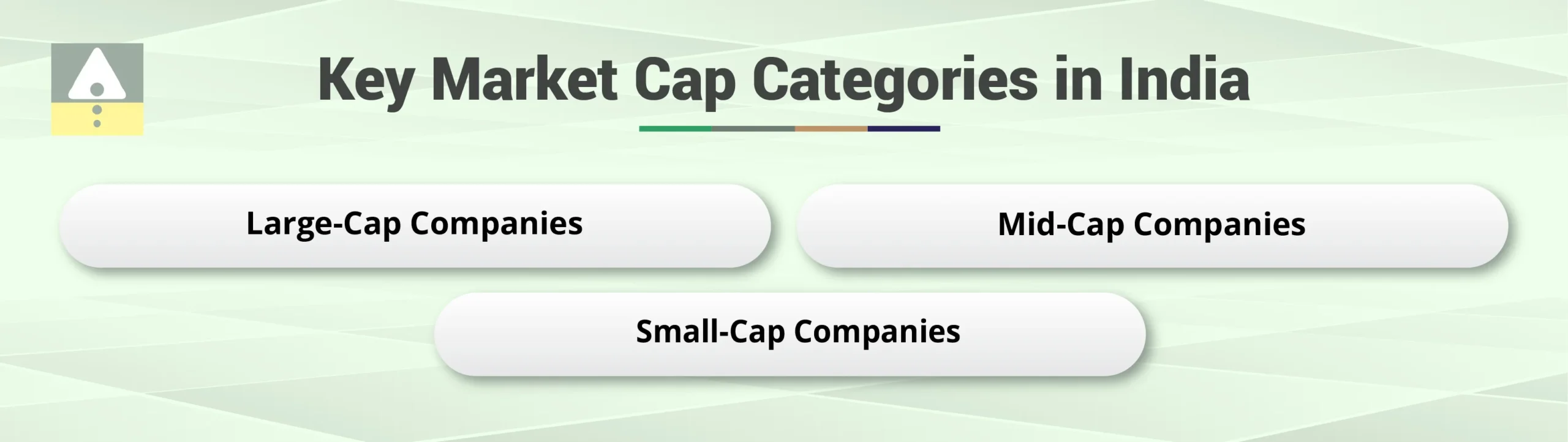 Key Market Cap Categories in India

Large-Cap Companies

Mid-Cap Companies

Small-Cap Companies